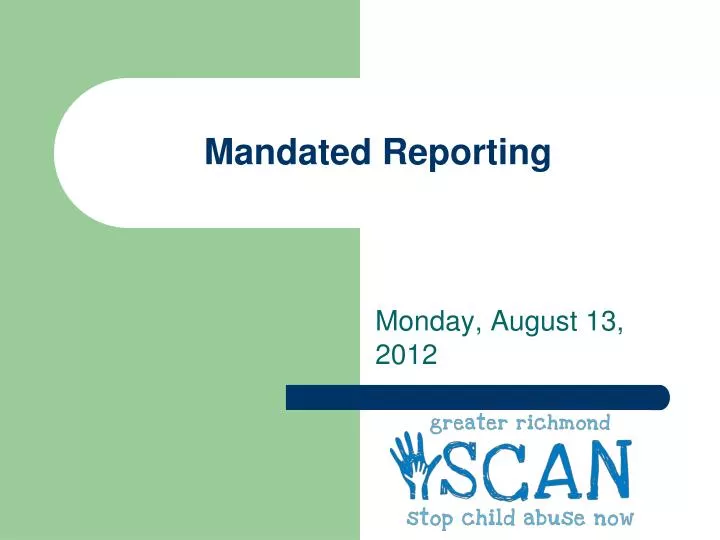 Mandated Reporting

Monday, August 13, 2012

greater richmond
SCAN
stop child abuse now